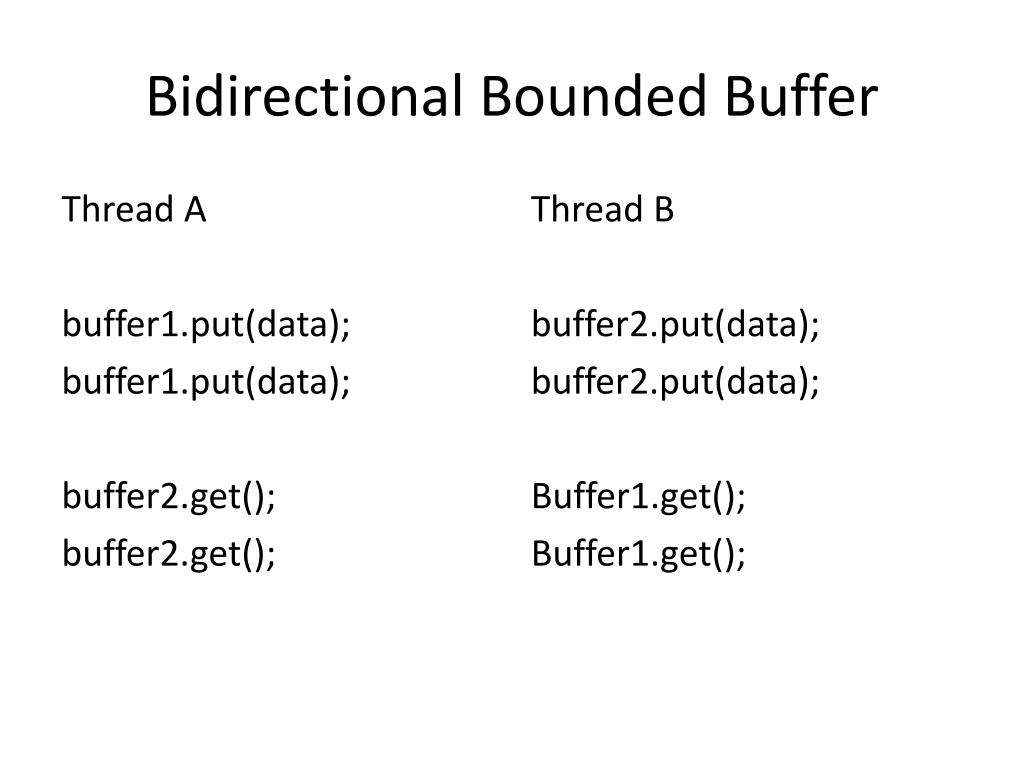 Bidirectional Bounded Buffer

Thread A

buffer1.put(data);
buffer1.put(data);

buffer2.get();
buffer2.get();

Thread B

buffer2.put(data);
buffer2.put(data);

Buffer1.get();
Buffer1.get();